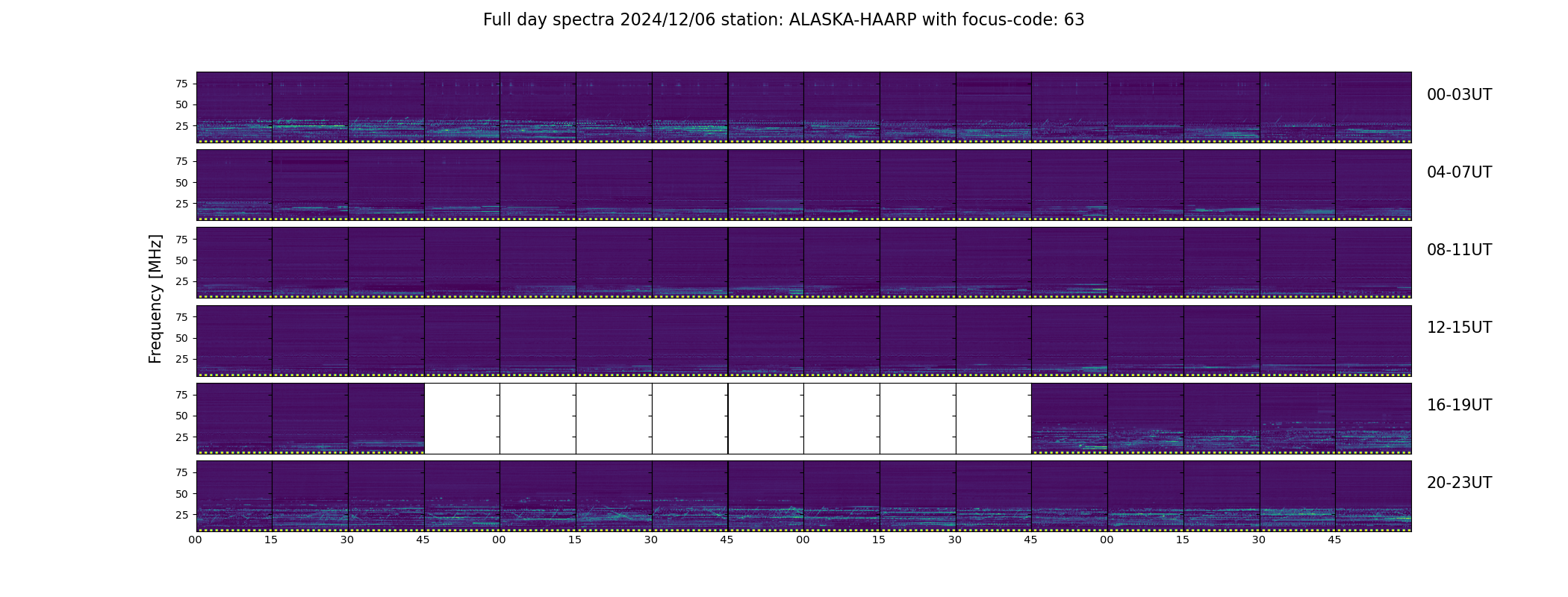 Full day spectra 2024/12/06 station: ALASKA-HAARP with focus-code: 63

Frequency [MHz]

75
50
25

00-03UT

75
50
25

04-07UT

75
50
25

08-11UT

75
50
25

12-15UT

75
50
25

16-19UT

75
50
25

20-23UT

00 15 30 45 00 15 30 45 00 15 30 45 00 15 30 45